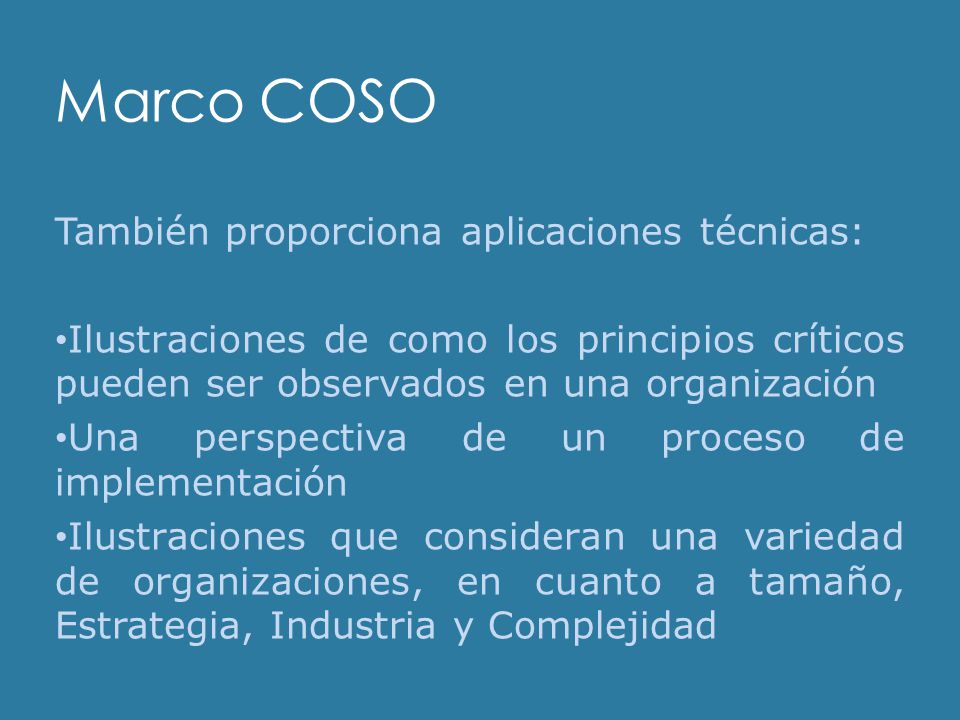 Marco COSO

También proporciona aplicaciones técnicas:

•Ilustraciones de como los principios críticos pueden ser observados en una organización

•Una perspectiva de un proceso de implementación

•Ilustraciones que consideran una variedad de organizaciones, en cuanto a tamaño, Estrategia, Industria y Complejidad